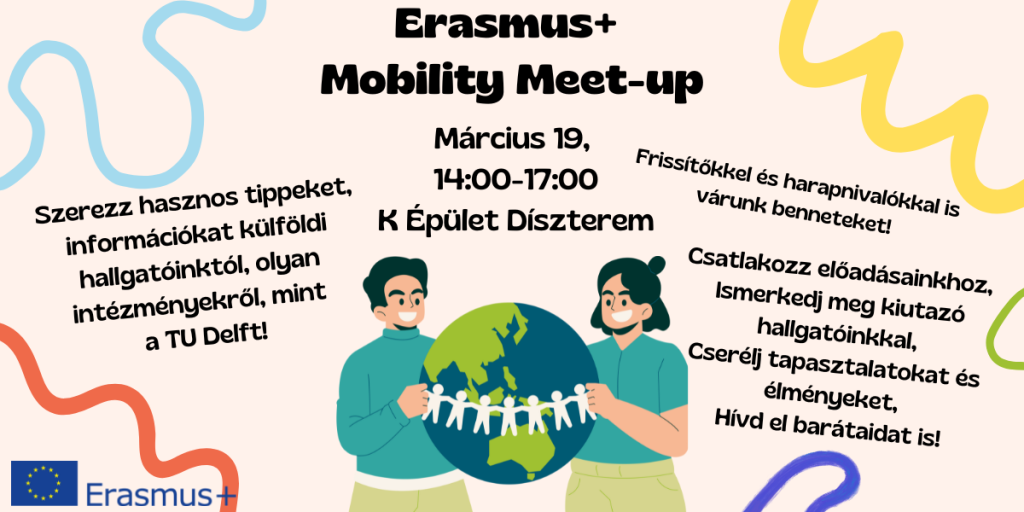 Erasmus+
Mobility Meet-up

Március 19,
14:00-17:00
K Épület Díszterem

Szerezz hasznos tippeket, információkat külföldi hallgatóinktól, olyan intézményekről, mint a TU Delft!

Frissítőkkel és harapnivalókkal is várunk benneteket!

Csatlakozz előadásainkhoz,
Ismerkedj meg kiutazó hallgatóinkkal,
Cserélj tapasztalatokat és élményeket,
Hívd el barátaidat is!

Erasmus+